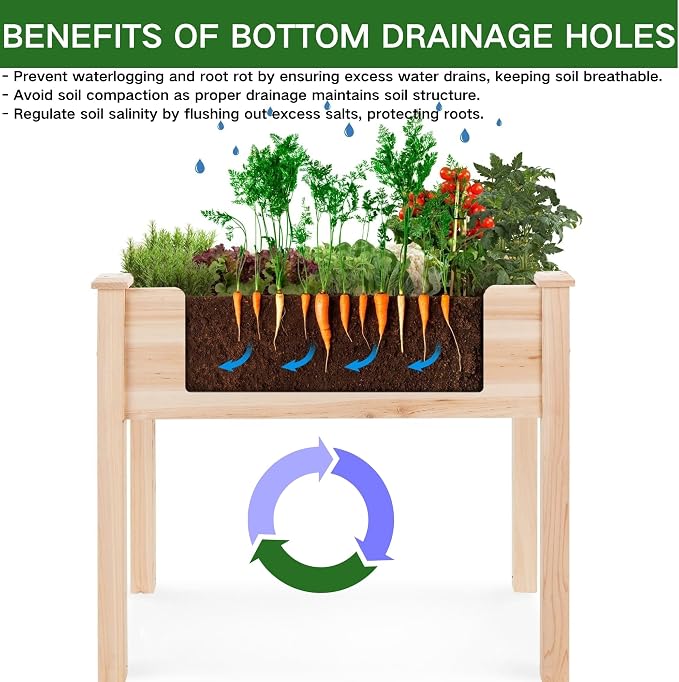 BENEFITS OF BOTTOM DRAINAGE HOLES

- Prevent waterlogging and root rot by ensuring excess water drains, keeping soil breathable.
- Avoid soil compaction as proper drainage maintains soil structure.
- Regulate soil salinity by flushing out excess salts, protecting roots.